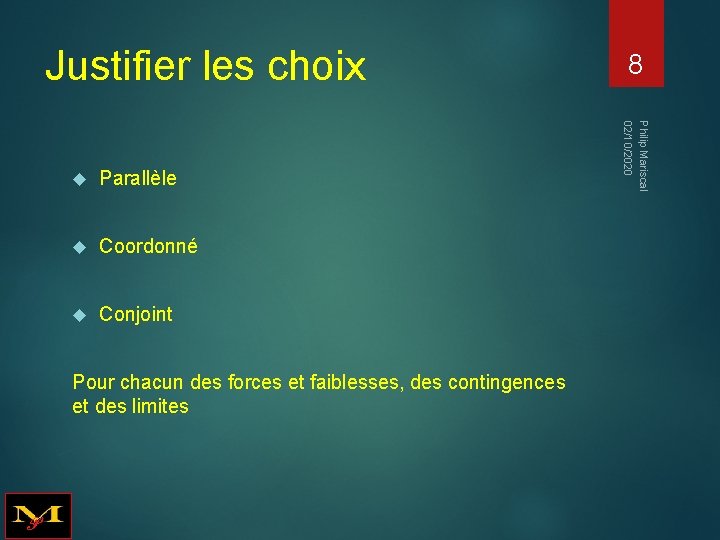 Justifier les choix

8

Philip Mariscal
02/10/2020

Parallèle

Coordonné

Conjoint

Pour chacun des forces et faiblesses, des contingences et des limites

M